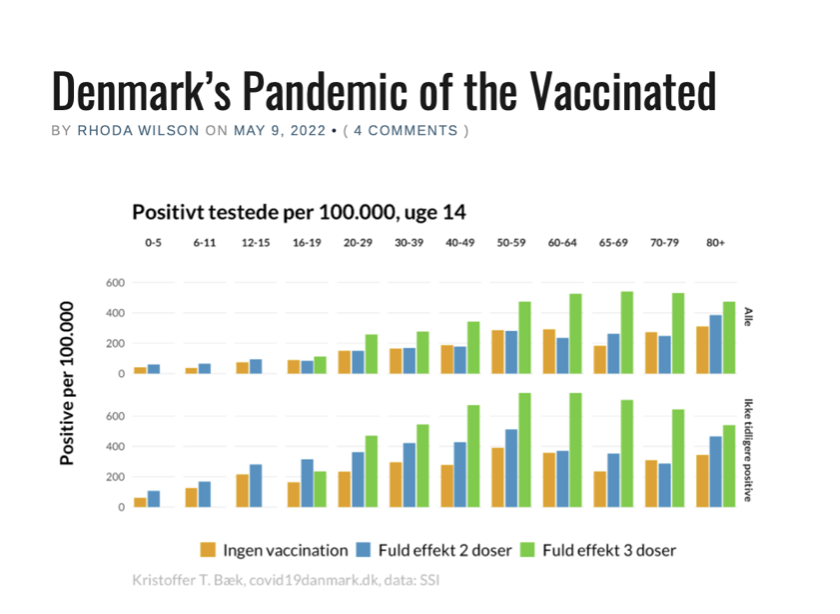 Denmark's Pandemic of the Vaccinated

BY RHODA WILSON ON MAY 9, 2022 • ( 4 COMMENTS )

Positivt testede per 100.000, uge 14

0-5 6-11 12-15 16-19 20-29 30-39 40-49 50-59 60-64 65-69 70-79 80+

Positive per 100.000

600
400
200
0

Alle

600
400
200
0

Ikke tidligere positive

Ingen vaccination Fuld effekt 2 doser Fuld effekt 3 doser

Kristoffer T. Bæk, covid19danmark.dk, data: SSI